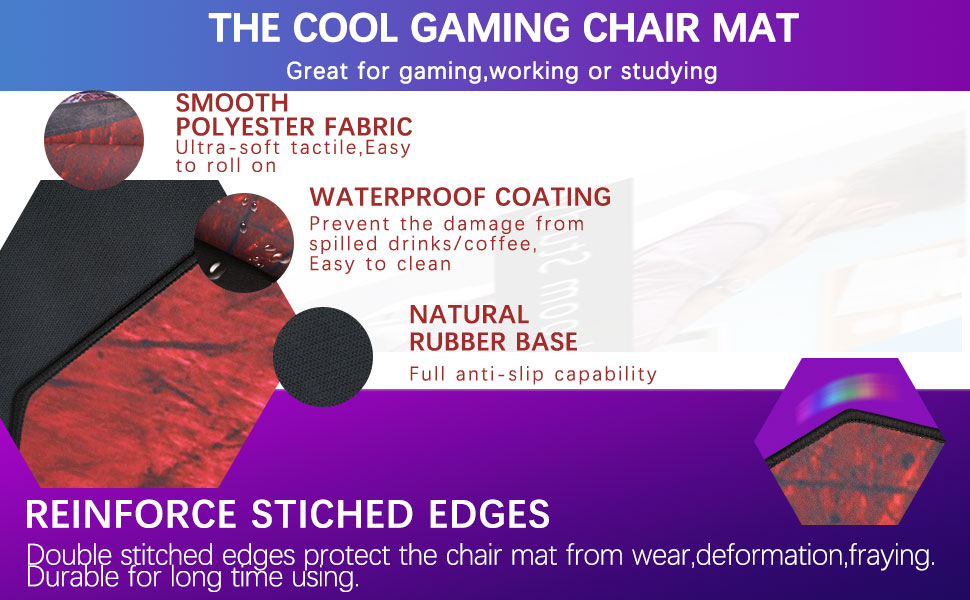 THE COOL GAMING CHAIR MAT

Great for gaming,working or studying

SMOOTH POLYESTER FABRIC

Ultra-soft tactile,Easy to roll on

WATERPROOF COATING

Prevent the damage from spilled drinks/coffee, Easy to clean

NATURAL RUBBER BASE

Full anti-slip capability

REINFORCE STICHED EDGES

Double stitched edges protect the chair mat from wear,deformation,fraying. Durable for long time using.